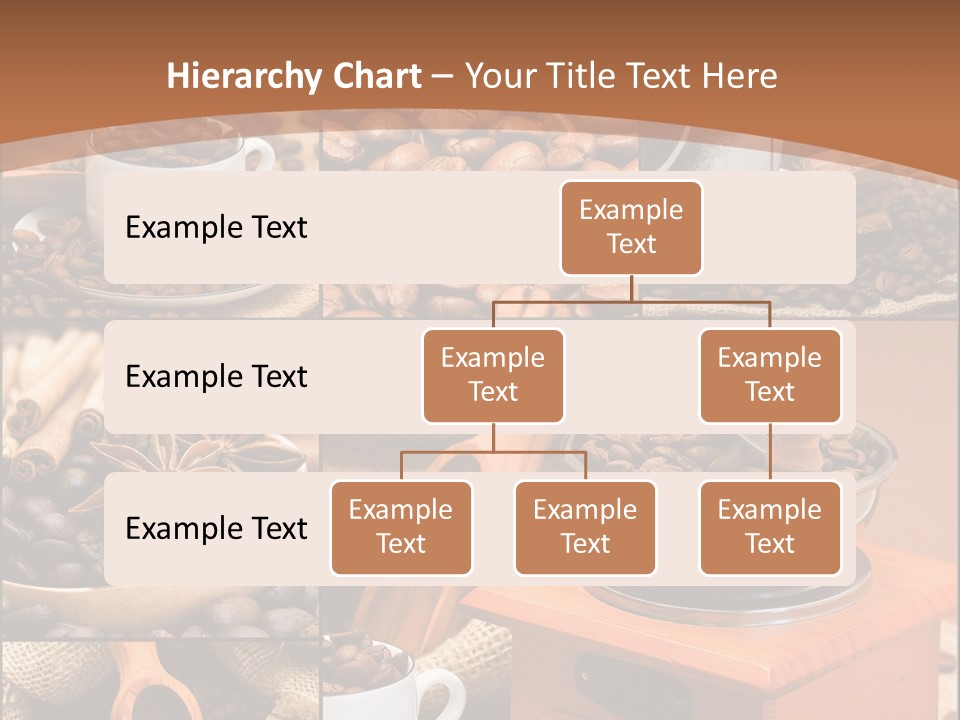 Hierarchy Chart – Your Title Text Here

Example Text

Example Text

Example Text

Example Text

Example Text

Example Text

Example Text

Example Text

Example Text